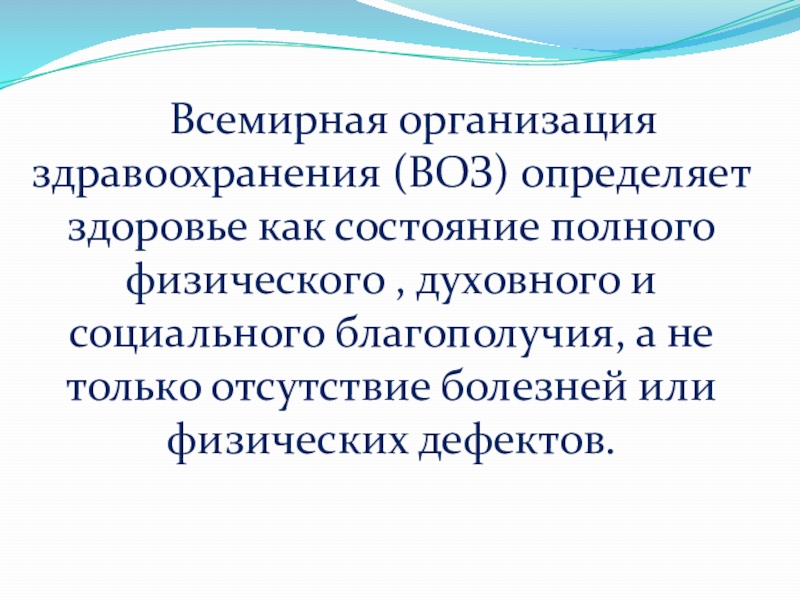 Всемирная организация здравоохранения (ВОЗ) определяет здоровье как состояние полного физического , духовного и социального благополучия, а не только отсутствие болезней или физических дефектов.